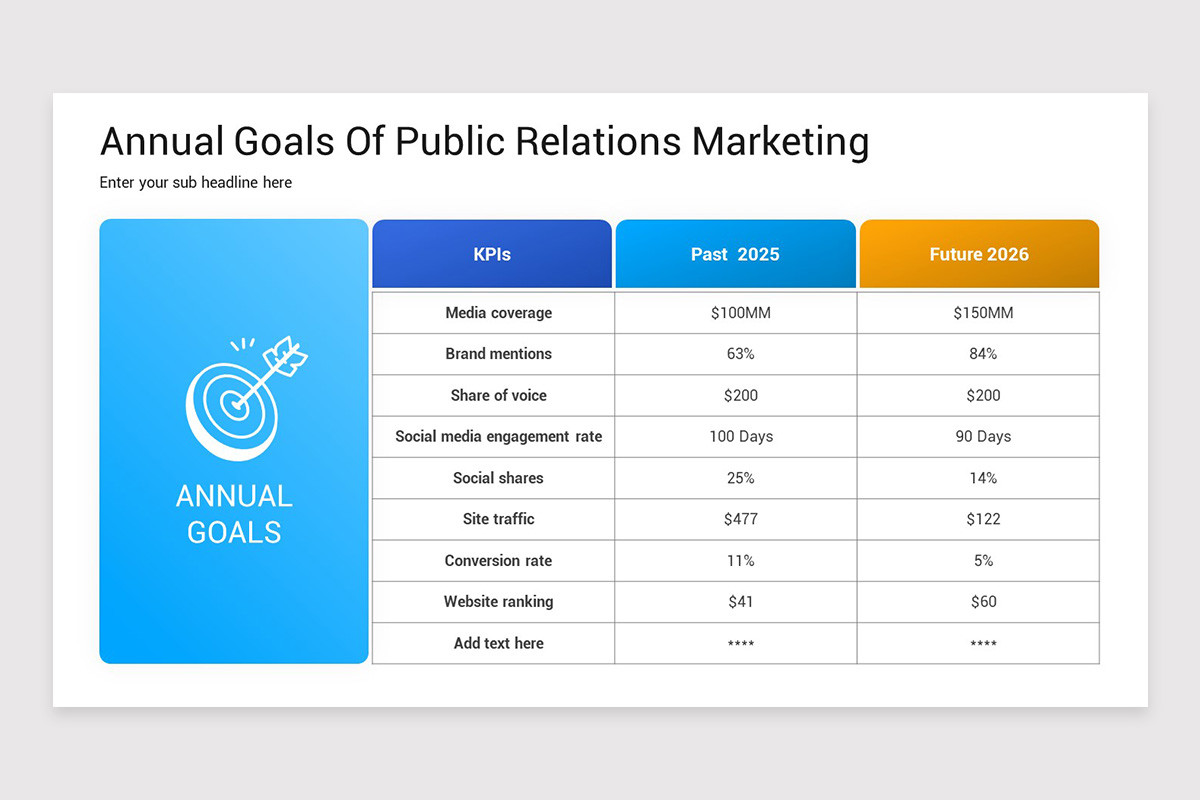 Annual Goals Of Public Relations Marketing

Enter your sub headline here

ANNUAL GOALS

| KPIs | Past 2025 | Future 2026 |
|---|---|---|
| Media coverage | \$100MM | \$150MM |
| Brand mentions | 63% | 84% |
| Share of voice | \$200 | \$200 |
| Social media engagement rate | 100 Days | 90 Days |
| Social shares | 25% | 14% |
| Site traffic | \$477 | \$122 |
| Conversion rate | 11% | 5% |
| Website ranking | \$41 | \$60 |
| Add text here | **** | **** |